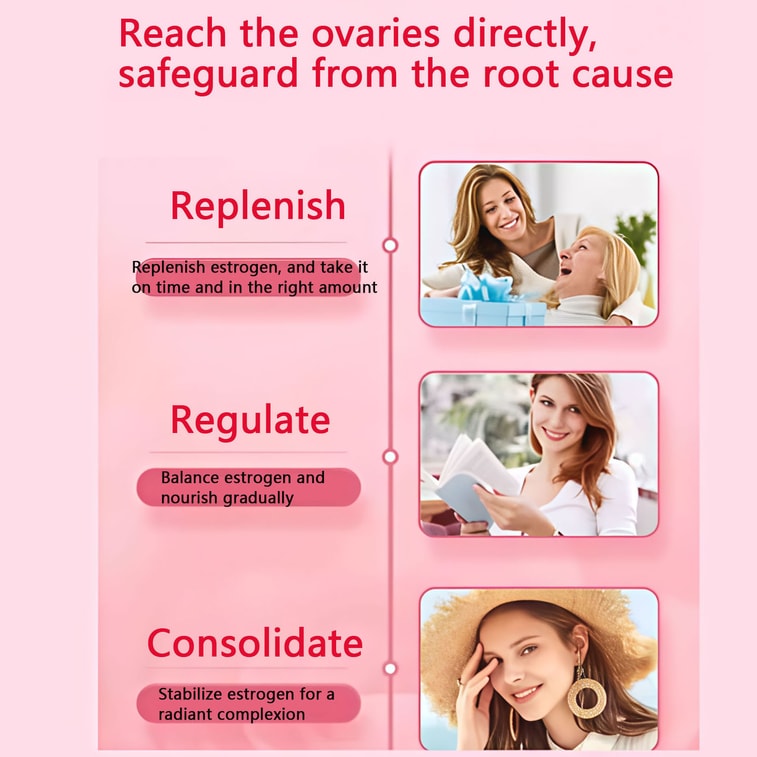 Reach the ovaries directly, safeguard from the root cause

Replenish

Replenish estrogen, and take it on time and in the right amount

Regulate

Balance estrogen and nourish gradually

Consolidate

Stabilize estrogen for a radiant complexion